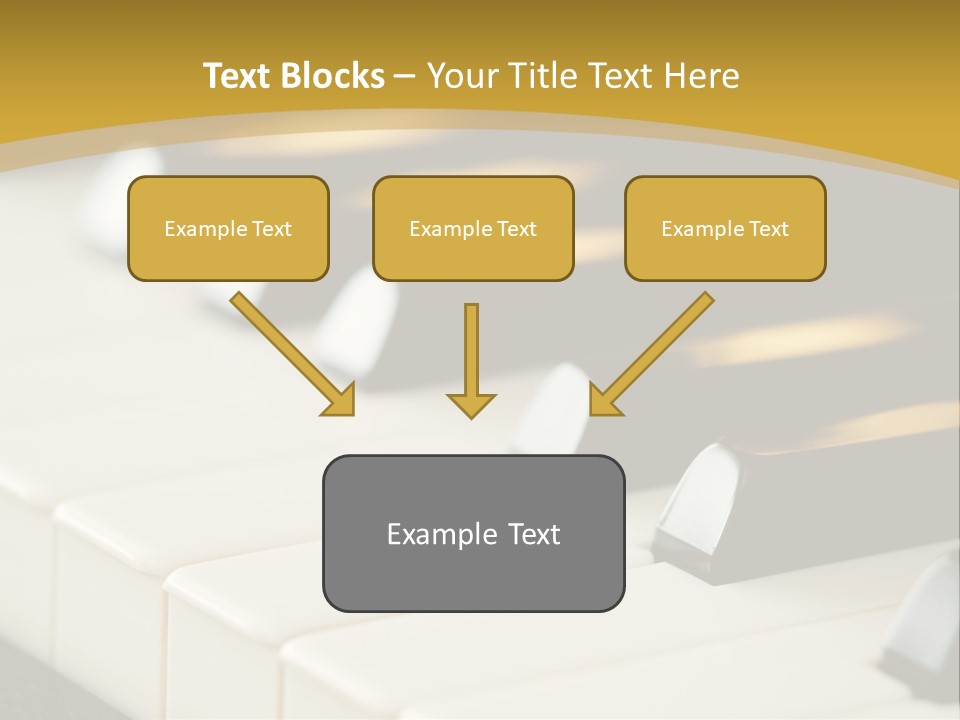 Text Blocks – Your Title Text Here

Example Text

Example Text

Example Text

Example Text